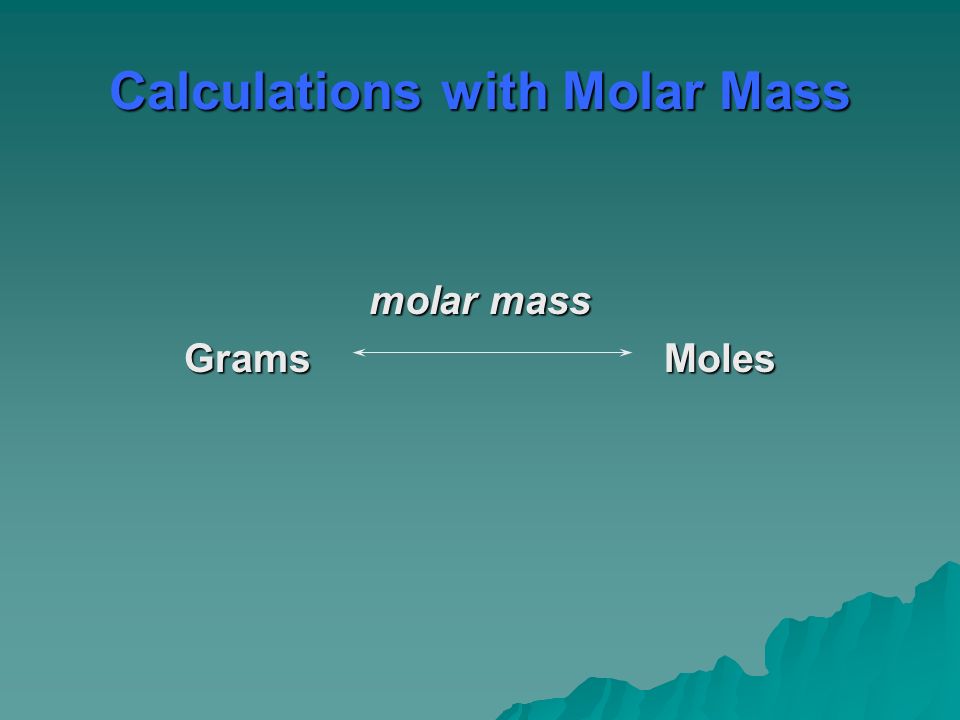 Calculations with Molar Mass

molar mass

Grams Moles